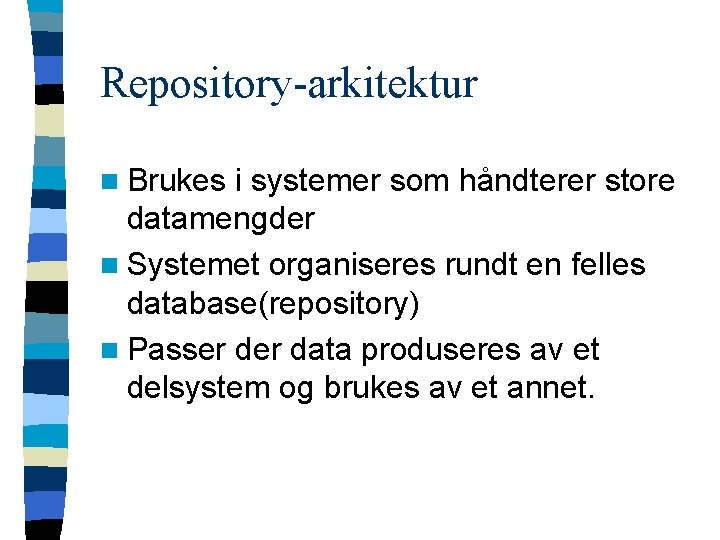 Repository-arkitektur

Brukes i systemer som håndterer store datamengder

Systemet organiseres rundt en felles database(repository)

Passer der data produseres av et delsystem og brukes av et annet.